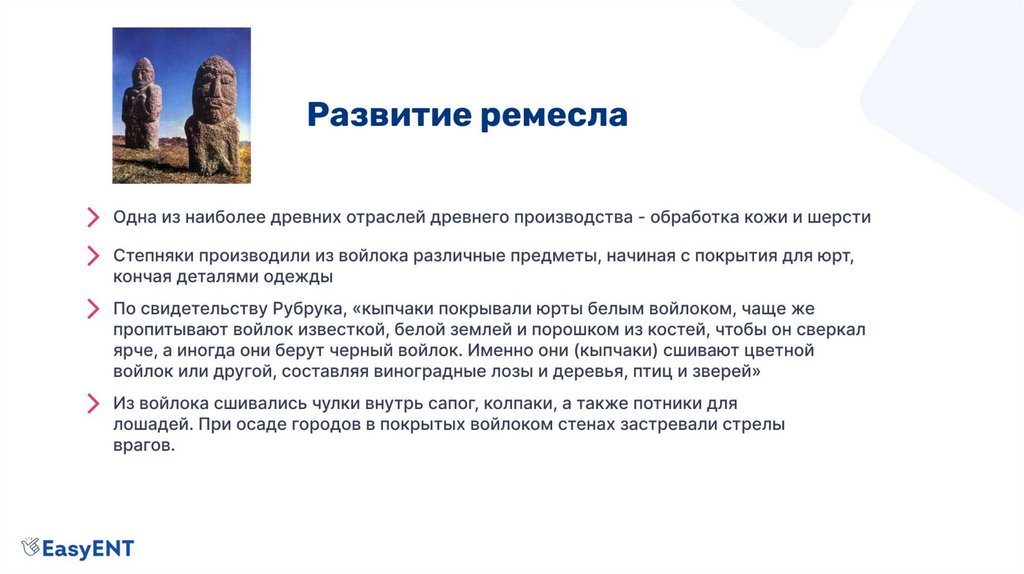 Развитие ремесла

Одна из наиболее древних отраслей древнего производства - обработка кожи и шерсти

Степняки производили из войлока различные предметы, начиная с покрытия для юрт, кончая деталями одежды

По свидетельству Рубрука, «кыпчаки покрывали юрты белым войлоком, чаще же пропитывают войлок известкой, белой землей и порошком из костей, чтобы он сверкал ярче, а иногда они берут черный войлок. Именно они (кыпчаки) сшивают цветной войлок или другой, составляя виноградные лозы и деревья, птиц и зверей»

Из войлока сшивались чулки внутрь сапог, колпаки, а также потники для лошадей. При осаде городов в покрытых войлоком стенах застревали стрелы врагов.

EasyENT